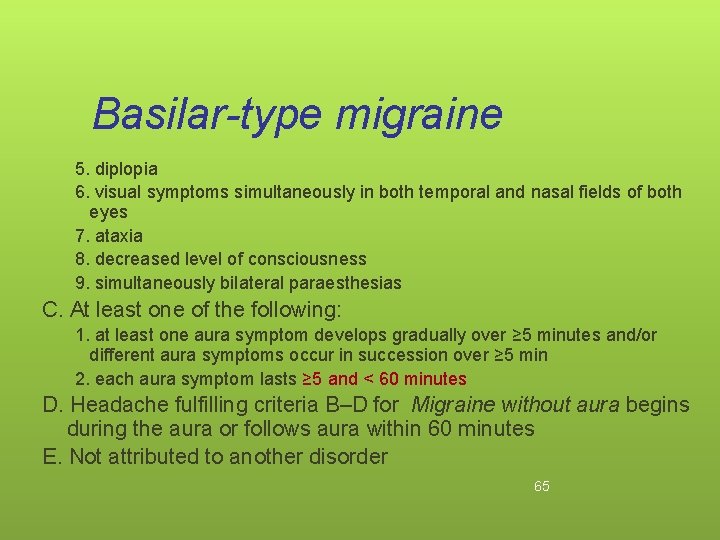 Basilar-type migraine

5. diplopia

6. visual symptoms simultaneously in both temporal and nasal fields of both eyes

7. ataxia

8. decreased level of consciousness

9. simultaneously bilateral paraesthesias

C. At least one of the following:

1. at least one aura symptom develops gradually over ≥5 minutes and/or different aura symptoms occur in succession over ≥5 min

2. each aura symptom lasts ≥5 and < 60 minutes

D. Headache fulfilling criteria B–D for Migraine without aura begins during the aura or follows aura within 60 minutes

E. Not attributed to another disorder

65